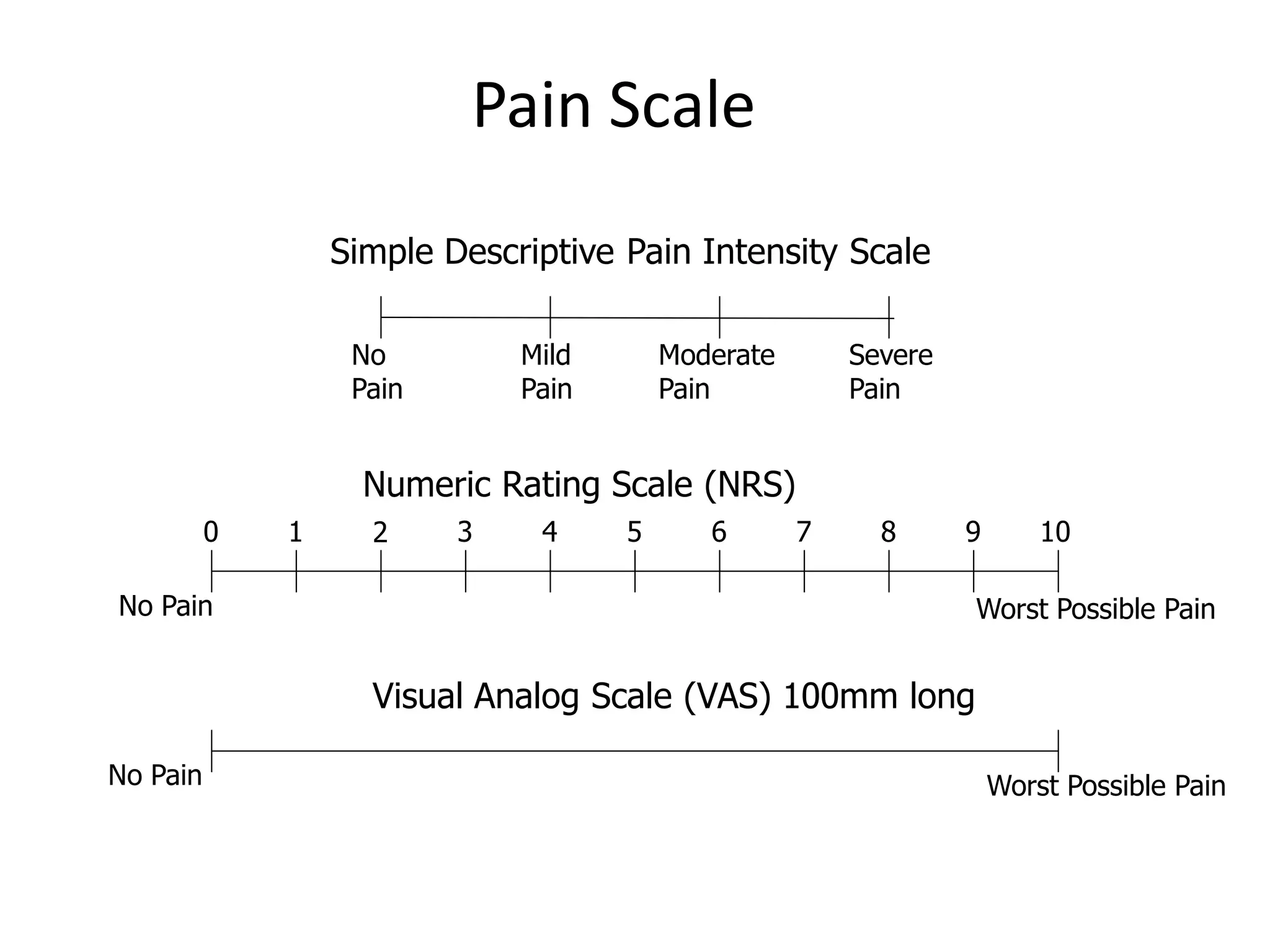 Pain Scale

Simple Descriptive Pain Intensity Scale

No Pain Mild Pain Moderate Pain Severe Pain

Numeric Rating Scale (NRS)

0 1 2 3 4 5 6 7 8 9 10

No Pain Worst Possible Pain

Visual Analog Scale (VAS) 100mm long

No Pain Worst Possible Pain